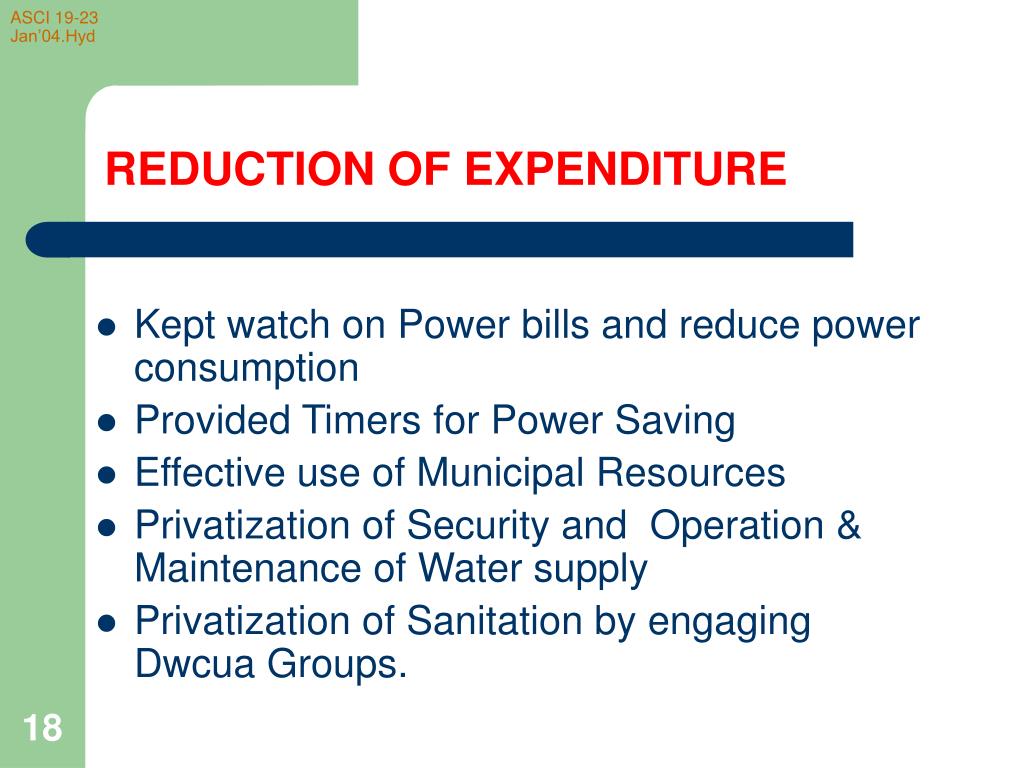 ASCI 19-23
Jan'04.Hyd

REDUCTION OF EXPENDITURE

- Kept watch on Power bills and reduce power consumption
- Provided Timers for Power Saving
- Effective use of Municipal Resources
- Privatization of Security and Operation & Maintenance of Water supply
- Privatization of Sanitation by engaging Dwcua Groups.

18